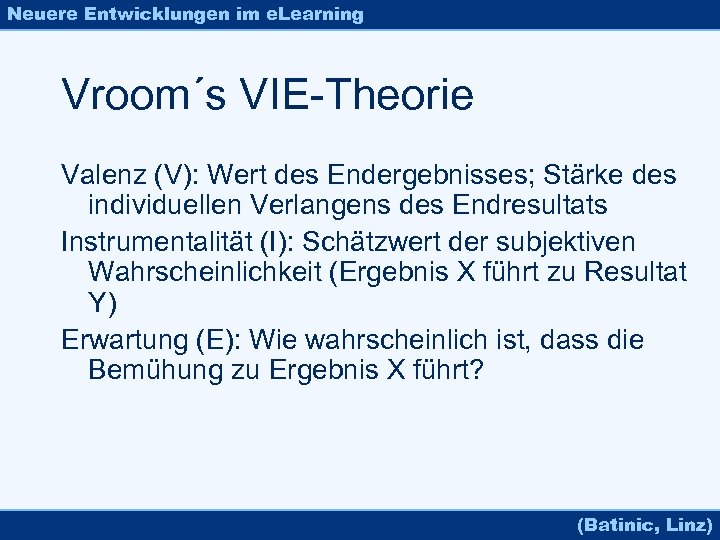 Neuere Entwicklungen im eLearning

Vroom´s VIE-Theorie

Valenz (V): Wert des Endergebnisses; Stärke des individuellen Verlangens des Endresultats

Instrumentalität (I): Schätzwert der subjektiven Wahrscheinlichkeit (Ergebnis X führt zu Resultat Y)

Erwartung (E): Wie wahrscheinlich ist, dass die Bemühung zu Ergebnis X führt?

(Batinic, Linz)